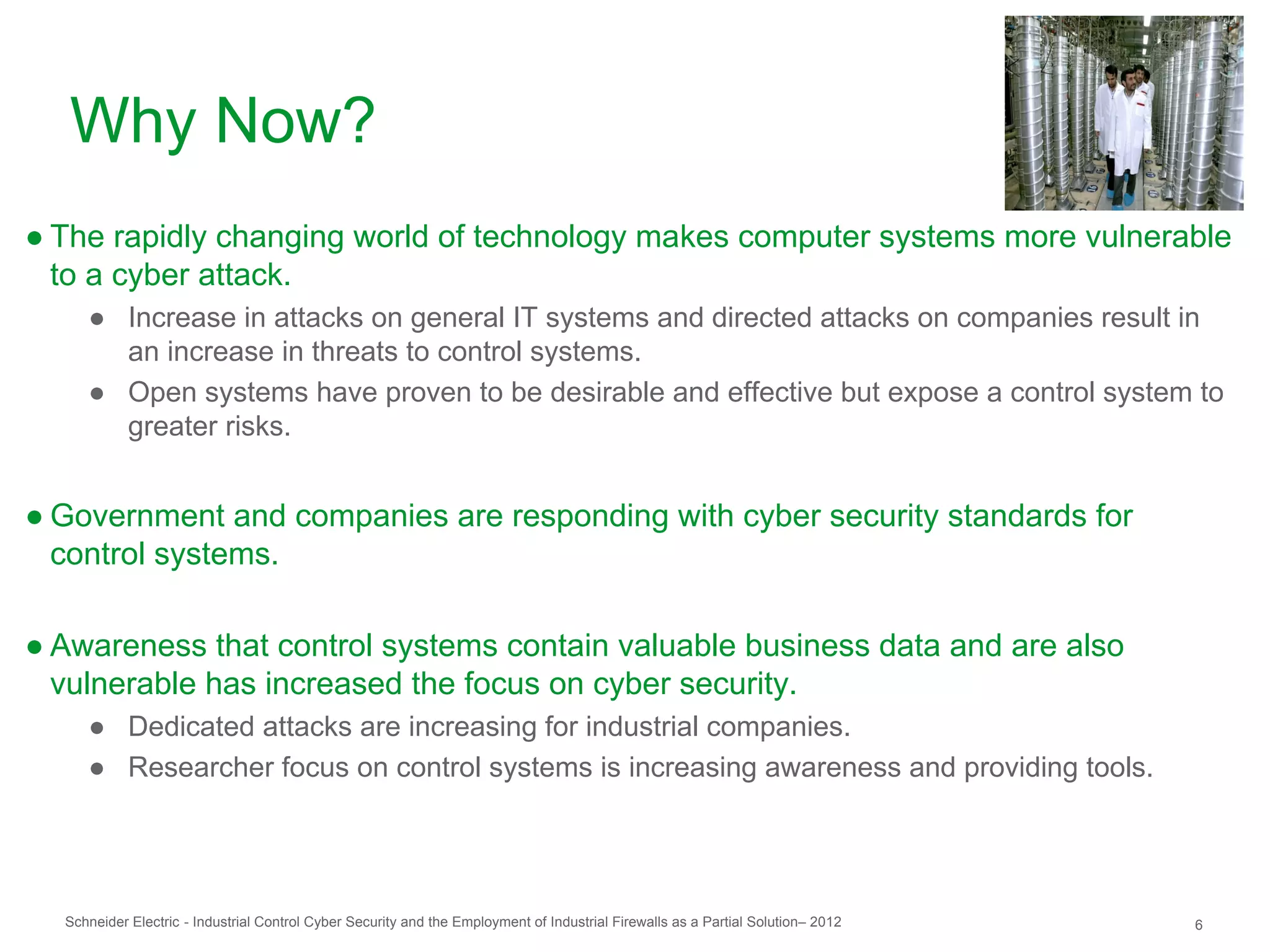 Why Now?

● The rapidly changing world of technology makes computer systems more vulnerable to a cyber attack.

● Increase in attacks on general IT systems and directed attacks on companies result in an increase in threats to control systems.

● Open systems have proven to be desirable and effective but expose a control system to greater risks.

● Government and companies are responding with cyber security standards for control systems.

● Awareness that control systems contain valuable business data and are also vulnerable has increased the focus on cyber security.

● Dedicated attacks are increasing for industrial companies.

● Researcher focus on control systems is increasing awareness and providing tools.

Schneider Electric - Industrial Control Cyber Security and the Employment of Industrial Firewalls as a Partial Solution– 2012

6